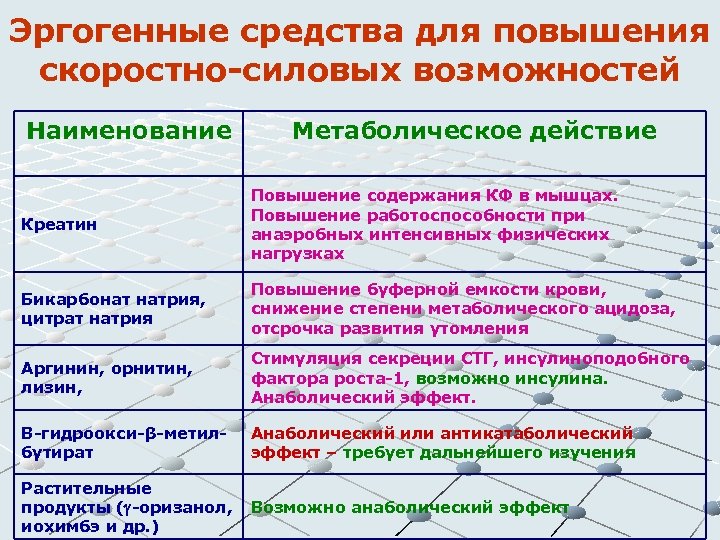 Эргогенные средства для повышения скоростно-силовых возможностей

| Наименование | Метаболическое действие |
|---|---|
| Креатин | Повышение содержания КФ в мышцах. Повышение работоспособности при анаэробных интенсивных физических нагрузках |
| Бикарбонат натрия, цитрат натрия | Повышение буферной емкости крови, снижение степени метаболического ацидоза, отсрочка развития утомления |
| Аргинин, орнитин, лизин, | Стимуляция секреции СТГ, инсулиноподобного фактора роста-1, возможно инсулина. Анаболический эффект. |
| В-гидроокси-β-метил-бутират | Анаболический или антикатаболический эффект – требует дальнейшего изучения |
| Растительные продукты (γ-оризанол, иохимбэ и др.) | Возможно анаболический эффект |